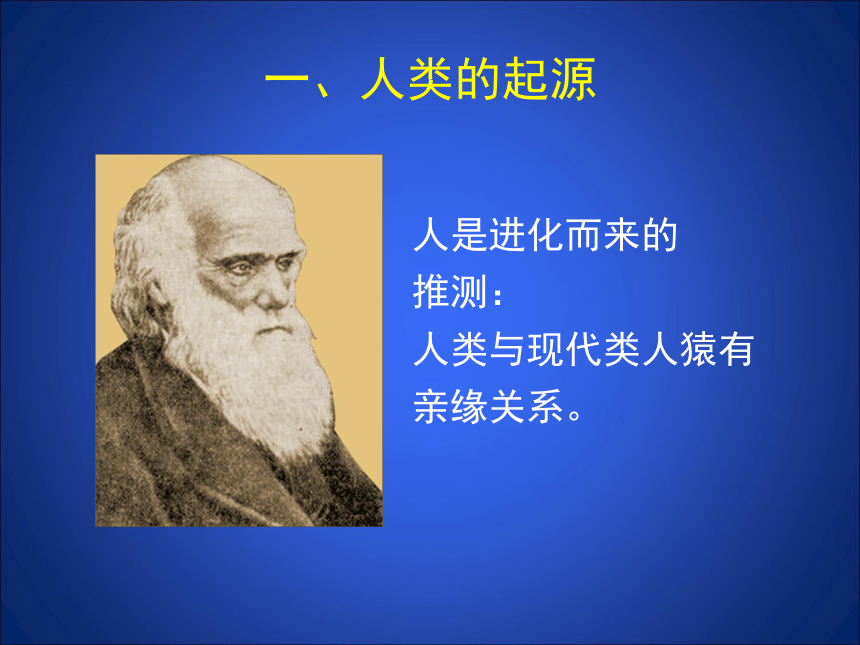 一、人类的起源

人是进化而来的

推测：
人类与现代类人猿有亲缘关系。